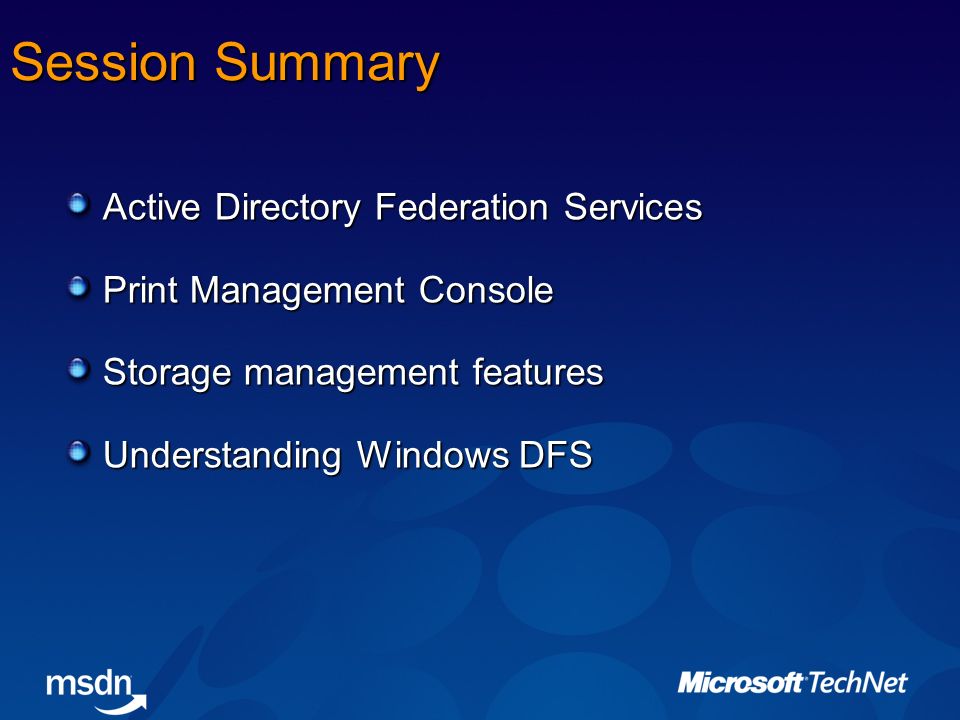 Session Summary

Active Directory Federation Services

Print Management Console

Storage management features

Understanding Windows DFS

msdn

Microsoft TechNet